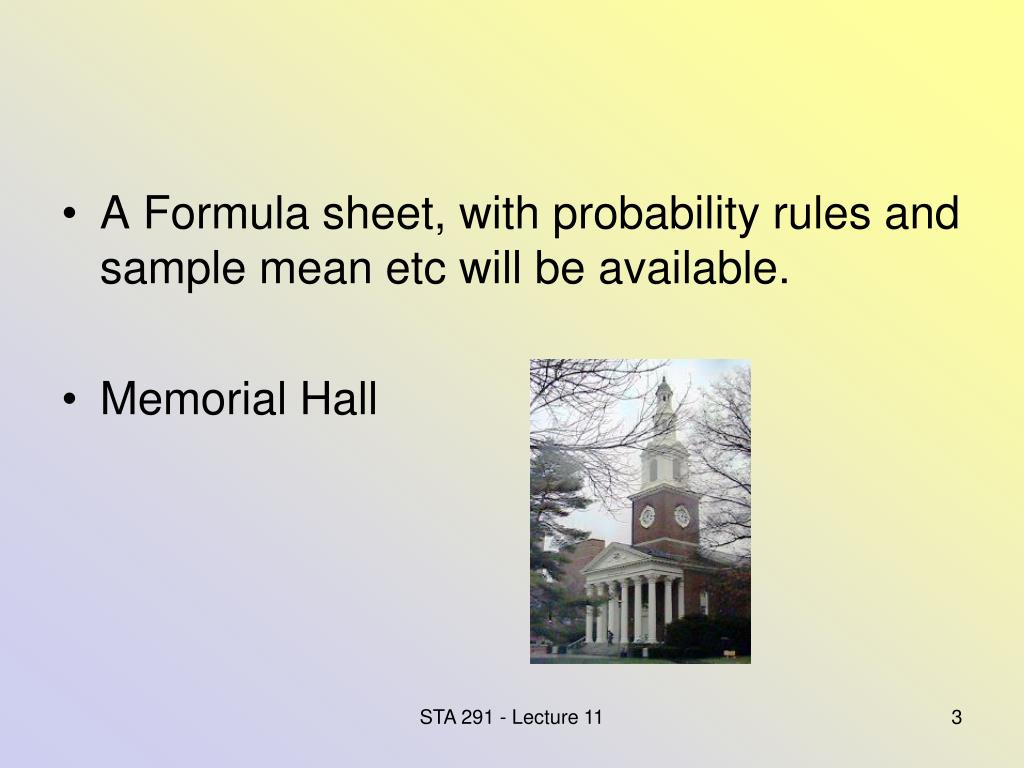 • A Formula sheet, with probability rules and sample mean etc will be available.

• Memorial Hall

STA 291 - Lecture 11

3